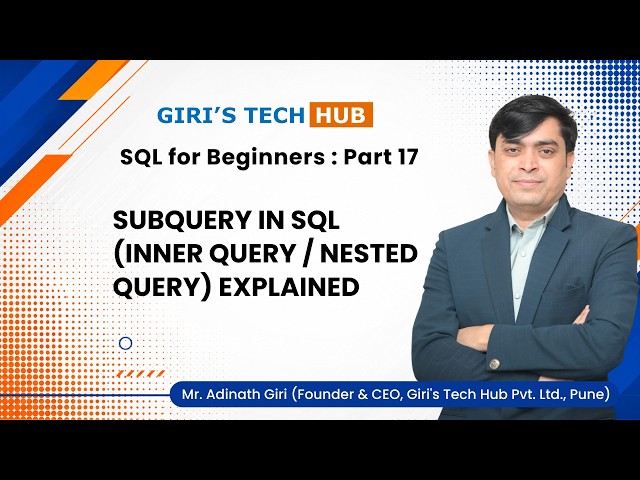 GIRI'S TECH HUB

SQL for Beginners : Part 17

SUBQUERY IN SQL (INNER QUERY / NESTED QUERY) EXPLAINED

Mr. Adinath Giri (Founder & CEO, Giri's Tech Hub Pvt. Ltd., Pune)